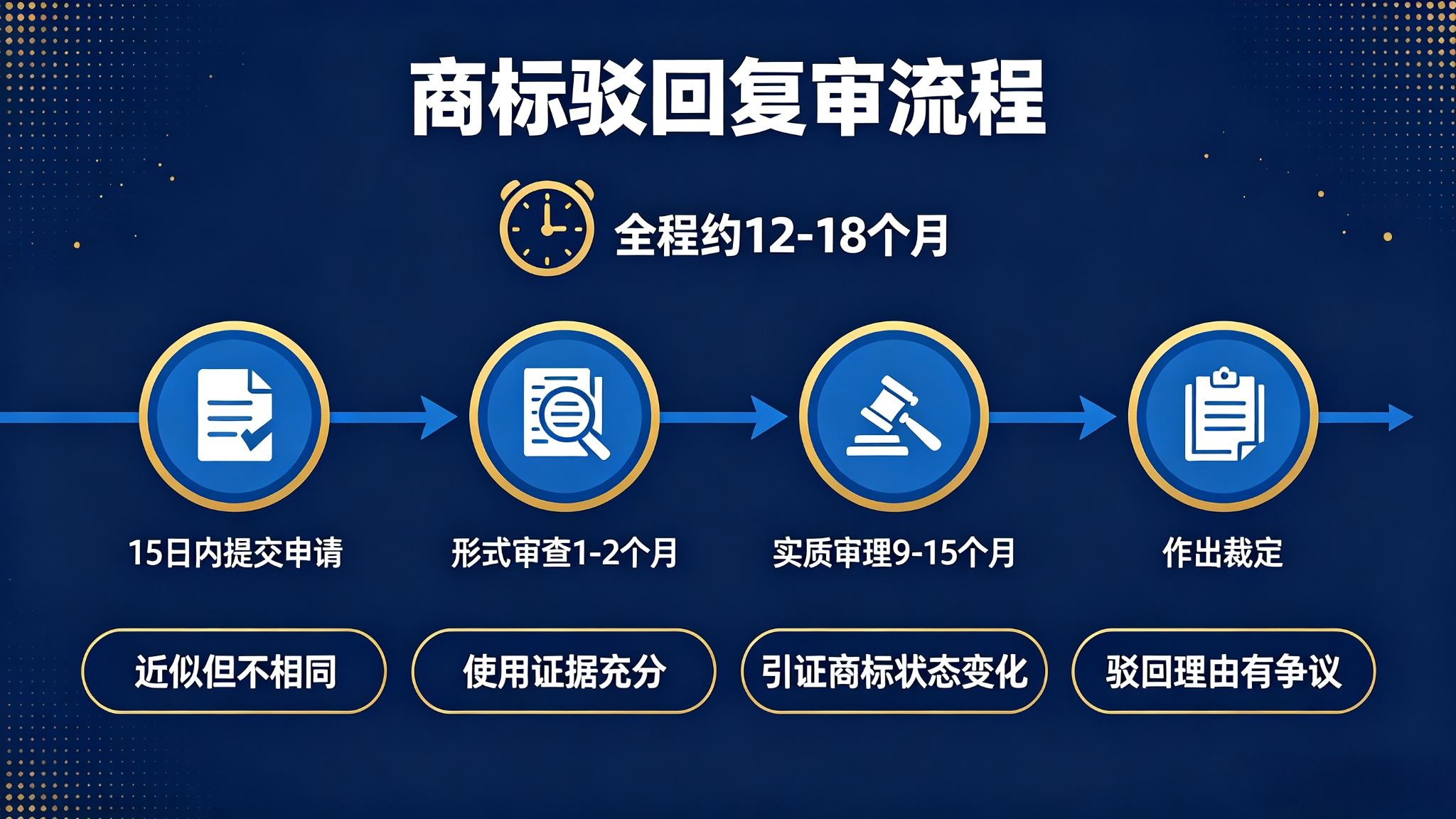 商标驳回复审流程

全程约12-18个月

15日内提交申请

形式审查1-2个月

实质审理9-15个月

作出裁定

近似但不相同

使用证据充分

引证商标状态变化

驳回理由有争议